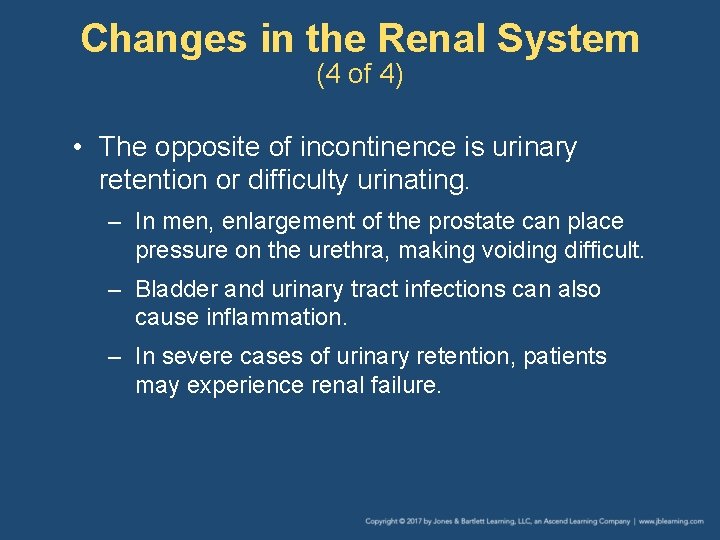 Changes in the Renal System
(4 of 4)

• The opposite of incontinence is urinary retention or difficulty urinating.

– In men, enlargement of the prostate can place pressure on the urethra, making voiding difficult.

– Bladder and urinary tract infections can also cause inflammation.

– In severe cases of urinary retention, patients may experience renal failure.

Copyright © 2017 by Jones & Bartlett Learning, LLC, an Ascend Learning Company | www.jblearning.com